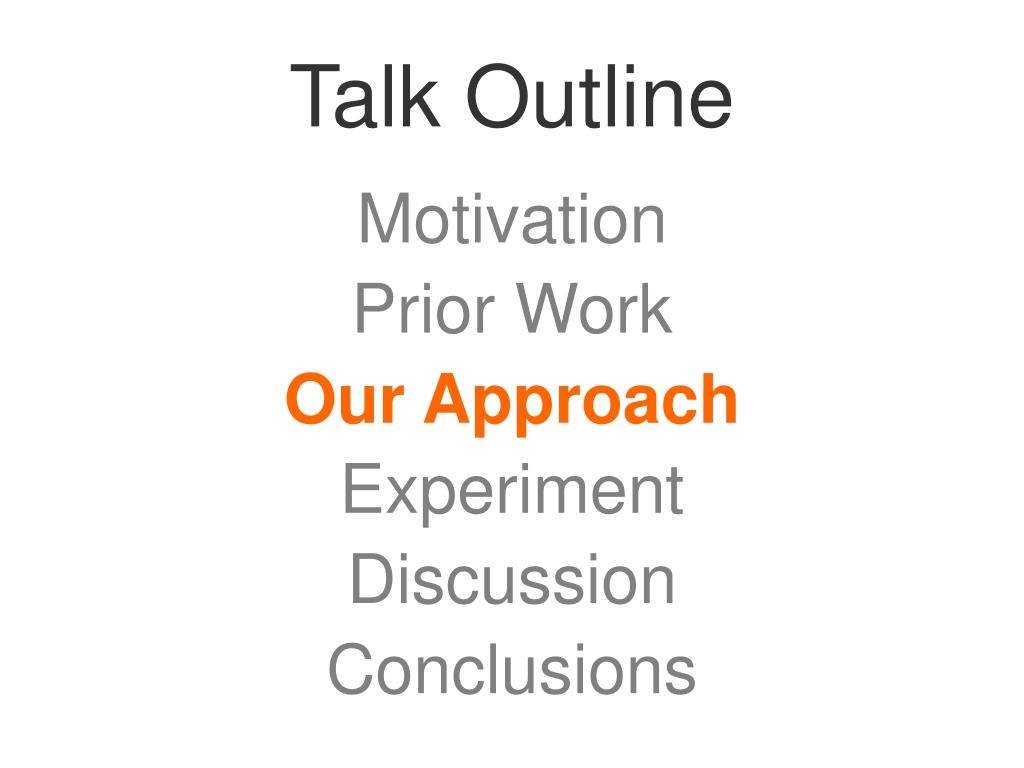 Talk Outline

Motivation
Prior Work
Our Approach
Experiment
Discussion
Conclusions